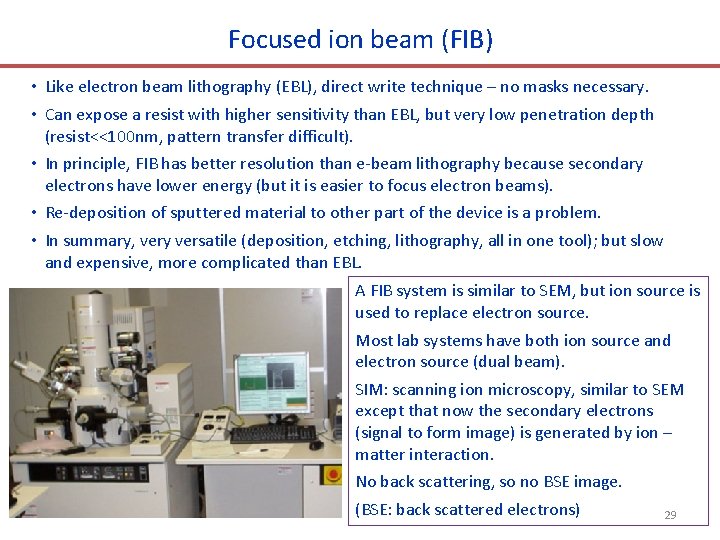 Focused ion beam (FIB)

• Like electron beam lithography (EBL), direct write technique – no masks necessary.

• Can expose a resist with higher sensitivity than EBL, but very low penetration depth (resist<<100nm, pattern transfer difficult).

• In principle, FIB has better resolution than e-beam lithography because secondary electrons have lower energy (but it is easier to focus electron beams).

• Re-deposition of sputtered material to other part of the device is a problem.

• In summary, very versatile (deposition, etching, lithography, all in one tool); but slow and expensive, more complicated than EBL.

A FIB system is similar to SEM, but ion source is used to replace electron source.

Most lab systems have both ion source and electron source (dual beam).

SIM: scanning ion microscopy, similar to SEM except that now the secondary electrons (signal to form image) is generated by ion – matter interaction.

No back scattering, so no BSE image.

(BSE: back scattered electrons)

29